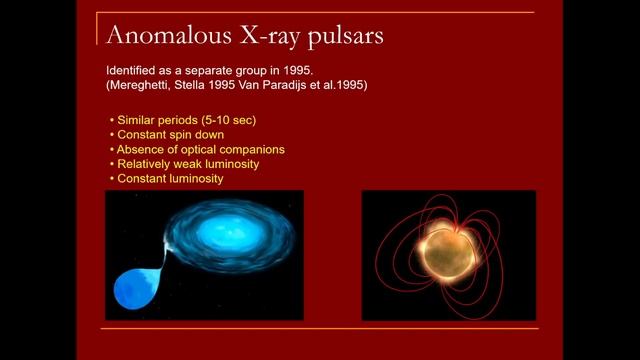 Anomalous X-ray pulsars

Identified as a separate group in 1995.
(Mereghetti, Stella 1995 Van Paradijs et al.1995)

• Similar periods (5-10 sec)
• Constant spin down
• Absence of optical companions
• Relatively weak luminosity
• Constant luminosity